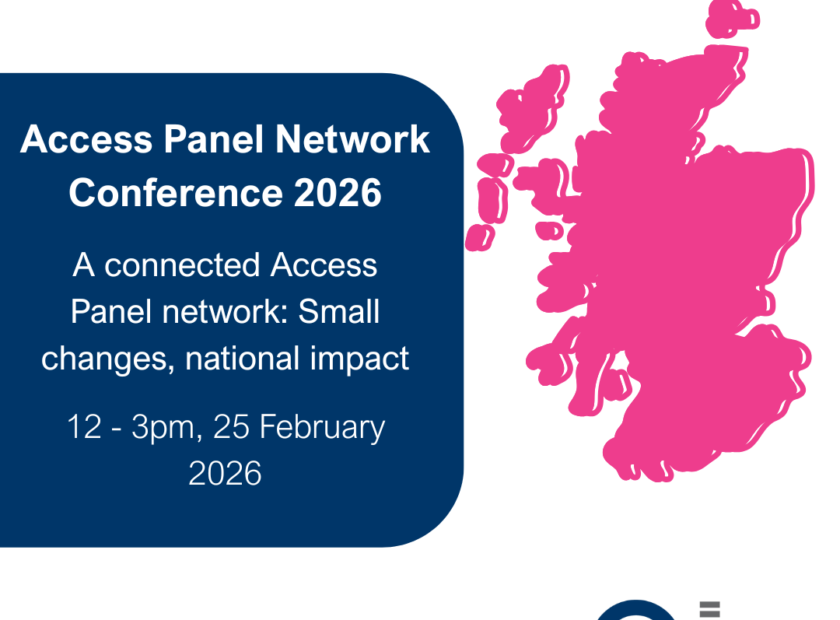 Access Panel Network Conference 2026

A connected Access Panel network: Small changes, national impact

12 - 3pm, 25 February 2026